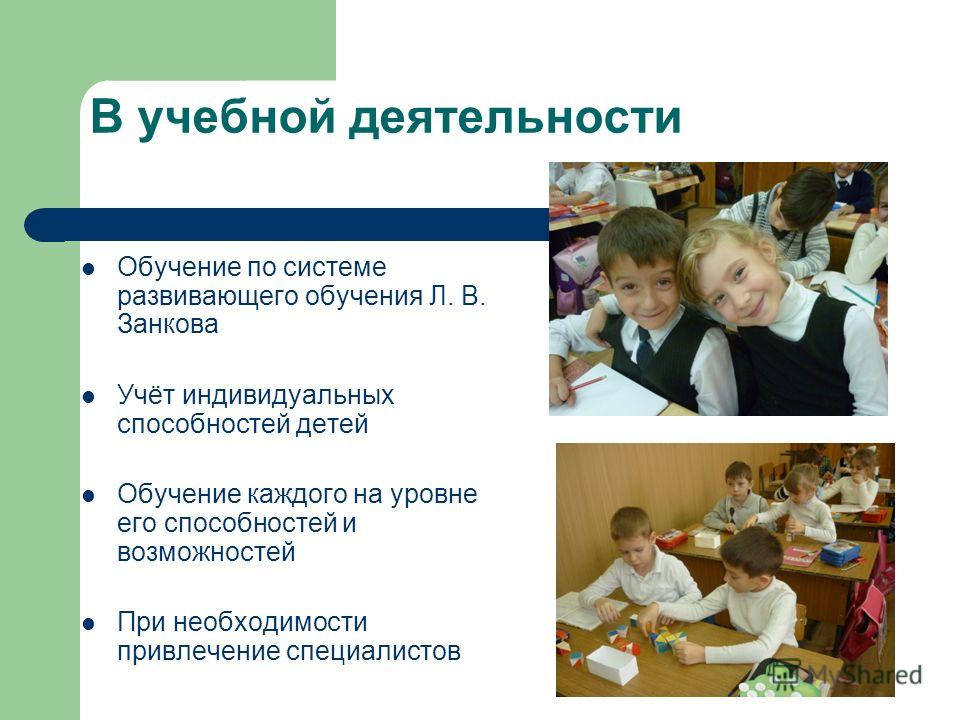 В учебной деятельности

- Обучение по системе развивающего обучения Л. В. Занкова
- Учёт индивидуальных способностей детей
- Обучение каждого на уровне его способностей и возможностей
- При необходимости привлечение специалистов

MyShared